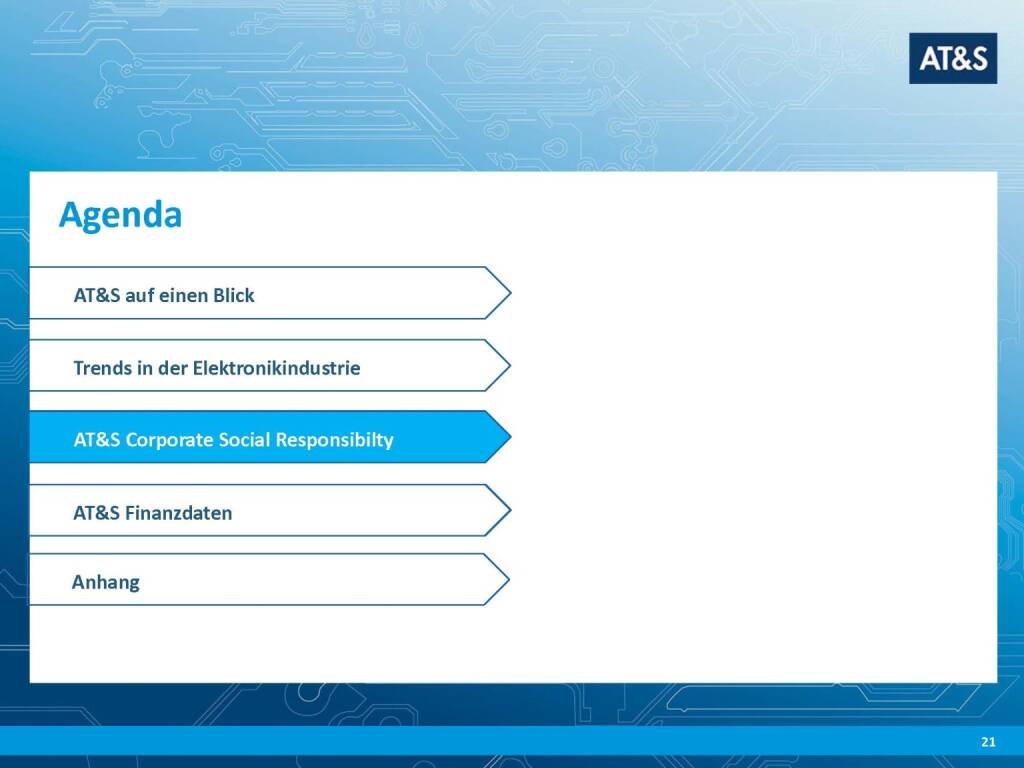 AT&S

Agenda

AT&S auf einen Blick

Trends in der Elektronikindustrie

AT&S Corporate Social Responsibilty

AT&S Finanzdaten

Anhang

21